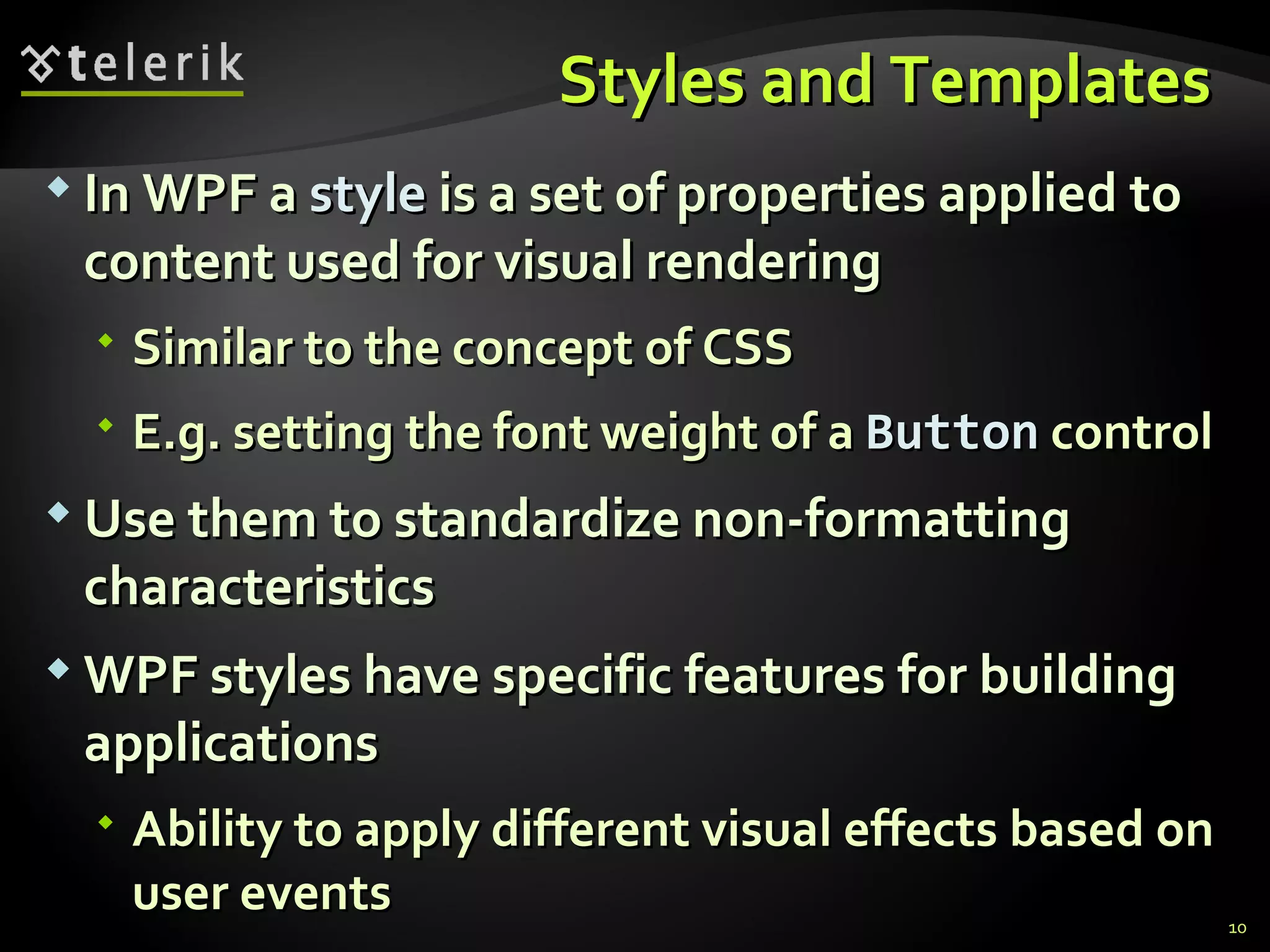 telerik

Styles and Templates

In WPF a style is a set of properties applied to content used for visual rendering

Similar to the concept of CSS

E.g. setting the font weight of a Button control

Use them to standardize non-formatting characteristics

WPF styles have specific features for building applications

Ability to apply different visual effects based on user events

10